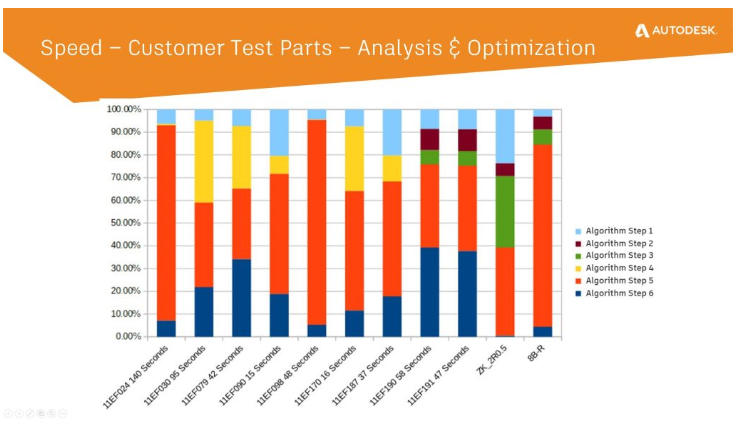 Speed – Customer Test Parts – Analysis & Optimization

AUTODESK.

100.00%
90.00%
80.00%
70.00%
60.00%
50.00%
40.00%
30.00%
20.00%
10.00%
0.00%

11EF024 140 Seconds
11EF030 95 Seconds
11EF079 42 Seconds
11EF090 15 Seconds
11EF098 48 Seconds
11EF170 16 Seconds
11EF187 37 Seconds
11EF190 58 Seconds
11EF191 47 Seconds
ZK_2R0.5
8B-R

Algorithm Step 1
Algorithm Step 2
Algorithm Step 3
Algorithm Step 4
Algorithm Step 5
Algorithm Step 6